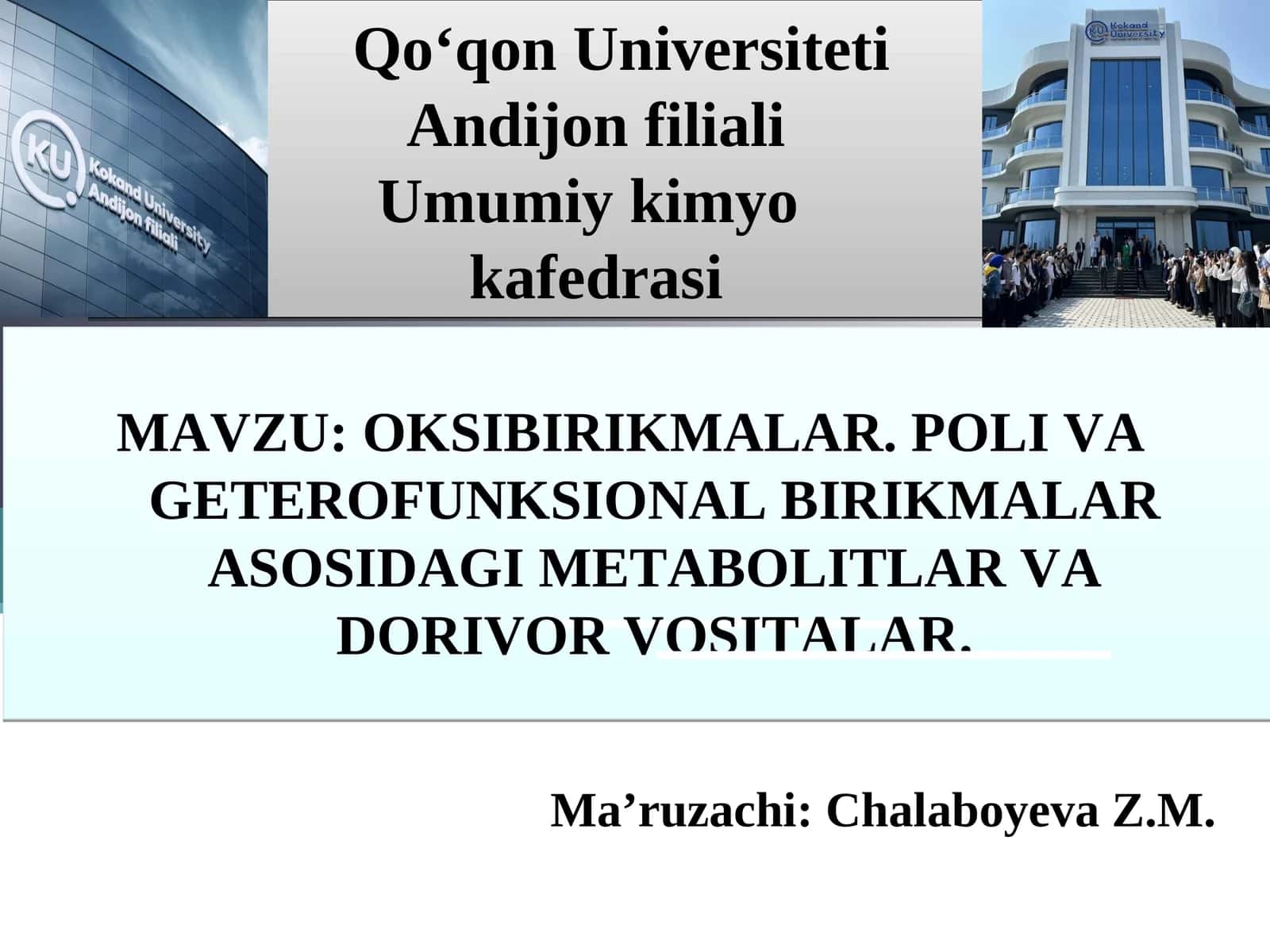 KU Kokand University Andijon filiali

Qo‘qon Universiteti Andijon filiali Umumiy kimyo kafedrasi

KU Kokand University

MAVZU: OKSIBIRIKMALAR. POLI VA GETEROFUNKSIONAL BIRIKMALAR ASOSIDAGI METABOLITLAR VA DORIVOR VOSITALAR.

Ma’ruzachi: Chalaboyeva Z.M.